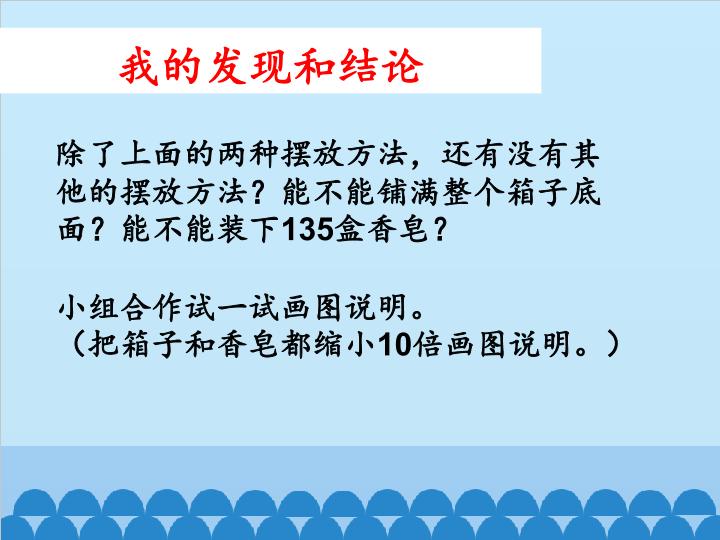 我的发现和结论

除了上面的两种摆放方法，还有没有其他的摆放方法？能不能铺满整个箱子底面？能不能装下135盒香皂？

小组合作试一试画图说明。
（把箱子和香皂都缩小10倍画图说明。）